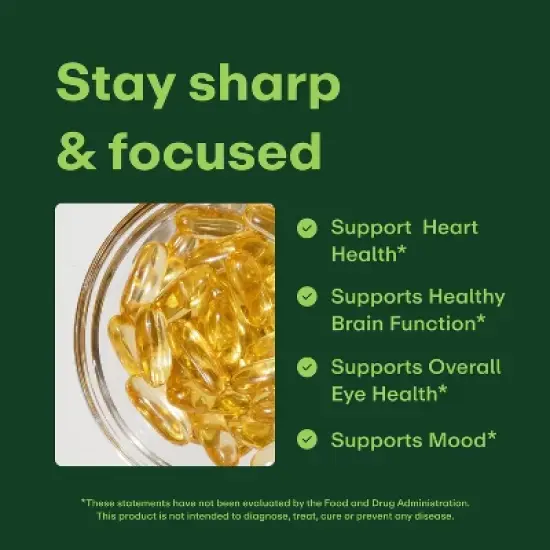 Stay sharp & focused

Support Heart Health*

Supports Healthy Brain Function*

Supports Overall Eye Health*

Supports Mood*

*These statements have not been evaluated by the Food and Drug Administration. This product is not intended to diagnose, treat, cure or prevent any disease.